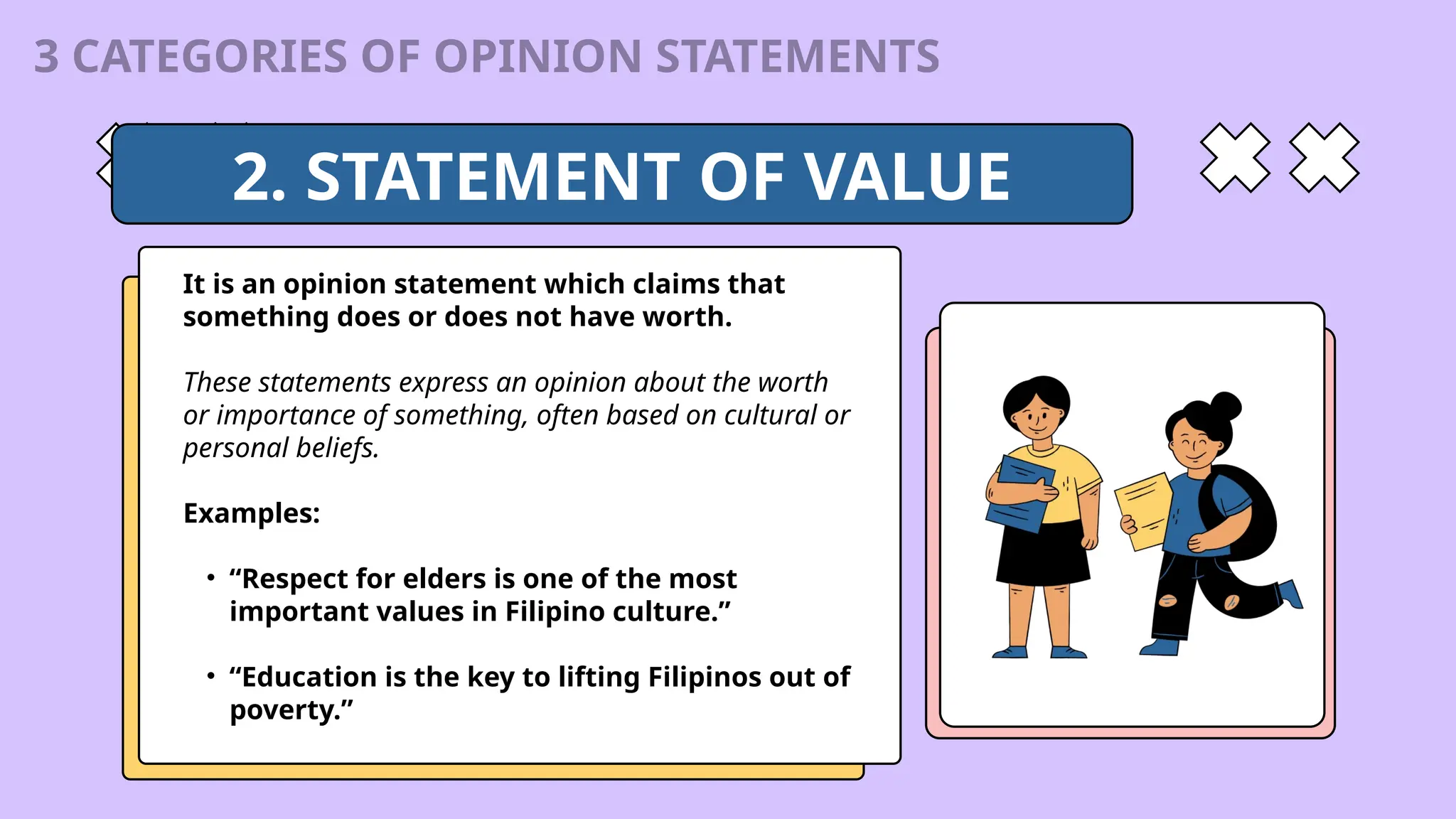 3 CATEGORIES OF OPINION STATEMENTS

2. STATEMENT OF VALUE

It is an opinion statement which claims that something does or does not have worth.

These statements express an opinion about the worth or importance of something, often based on cultural or personal beliefs.

Examples:

• “Respect for elders is one of the most important values in Filipino culture.”

• “Education is the key to lifting Filipinos out of poverty.”